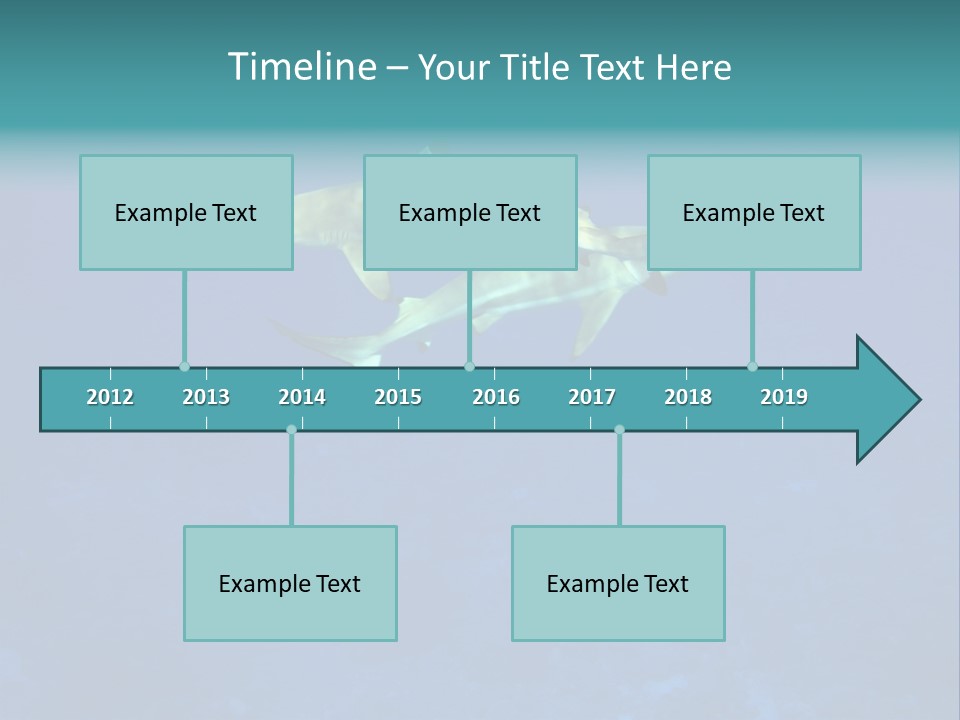 Timeline – Your Title Text Here

Example Text

Example Text

Example Text

2012 2013 2014 2015 2016 2017 2018 2019

Example Text

Example Text